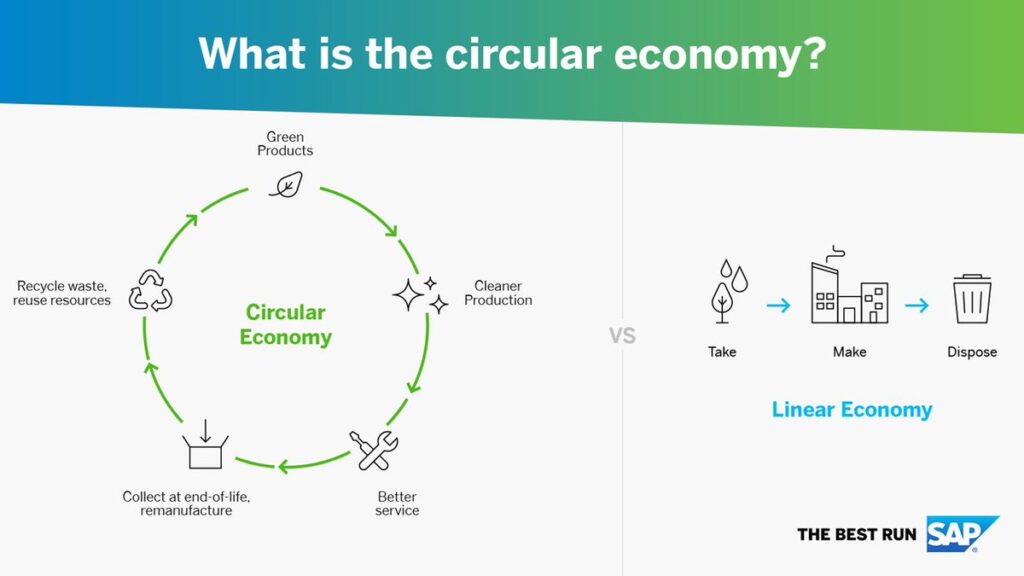 What is the circular economy?

Green Products

Cleaner Production

Better service

Collect at end-of-life, remanufacture

Recycle waste, reuse resources

Circular Economy

VS

Take

Make

Dispose

Linear Economy

THE BEST RUN SAP